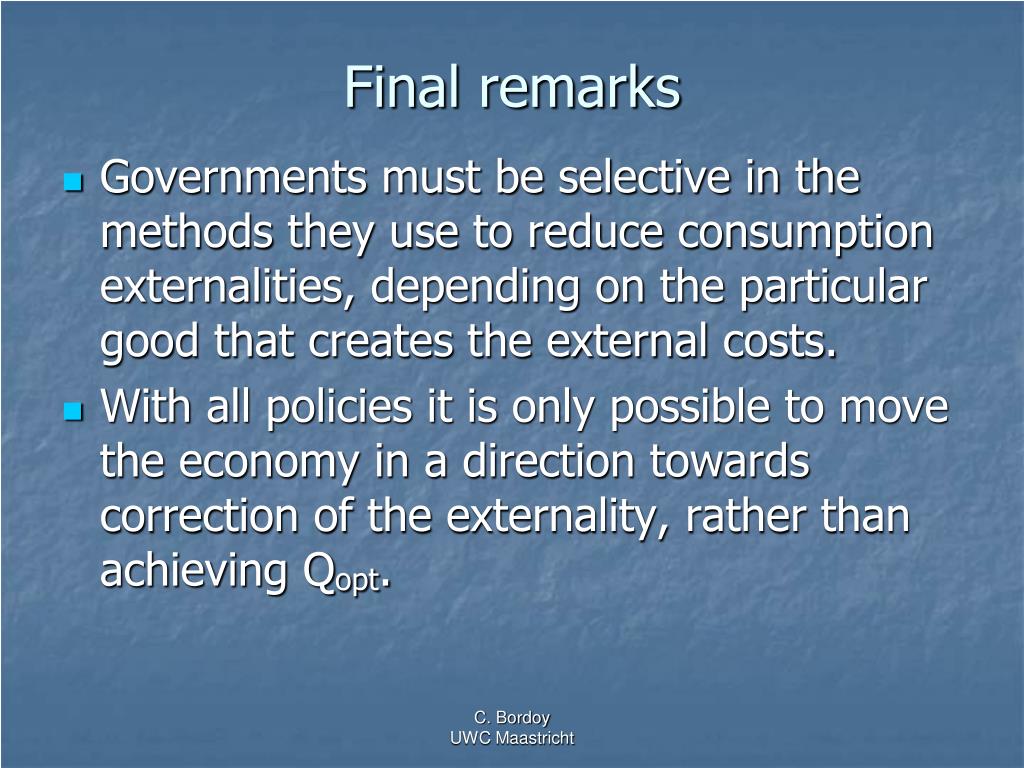 Final remarks

Governments must be selective in the methods they use to reduce consumption externalities, depending on the particular good that creates the external costs.

With all policies it is only possible to move the economy in a direction towards correction of the externality, rather than achieving $Q_{opt}$.

C. Bordoy
UWC Maastricht